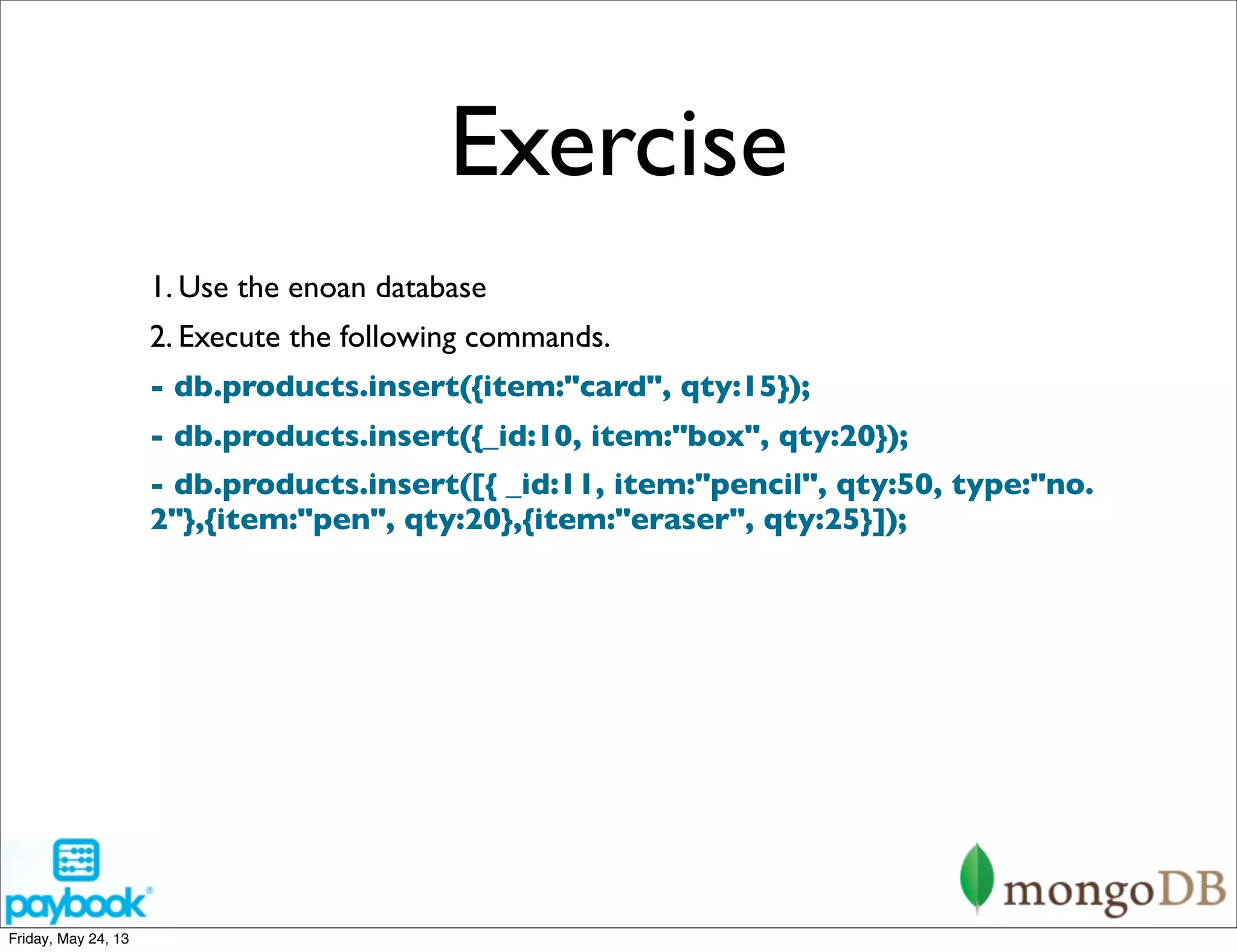 Exercise

1. Use the enoan database

2. Execute the following commands.

- db.products.insert({item:"card", qty:15});

- db.products.insert({_id:10, item:"box", qty:20});

- db.products.insert([{ _id:11, item:"pencil", qty:50, type:"no. 2"},{item:"pen", qty:20},{item:"eraser", qty:25}]);

paybook

mongoDB

Friday, May 24, 13